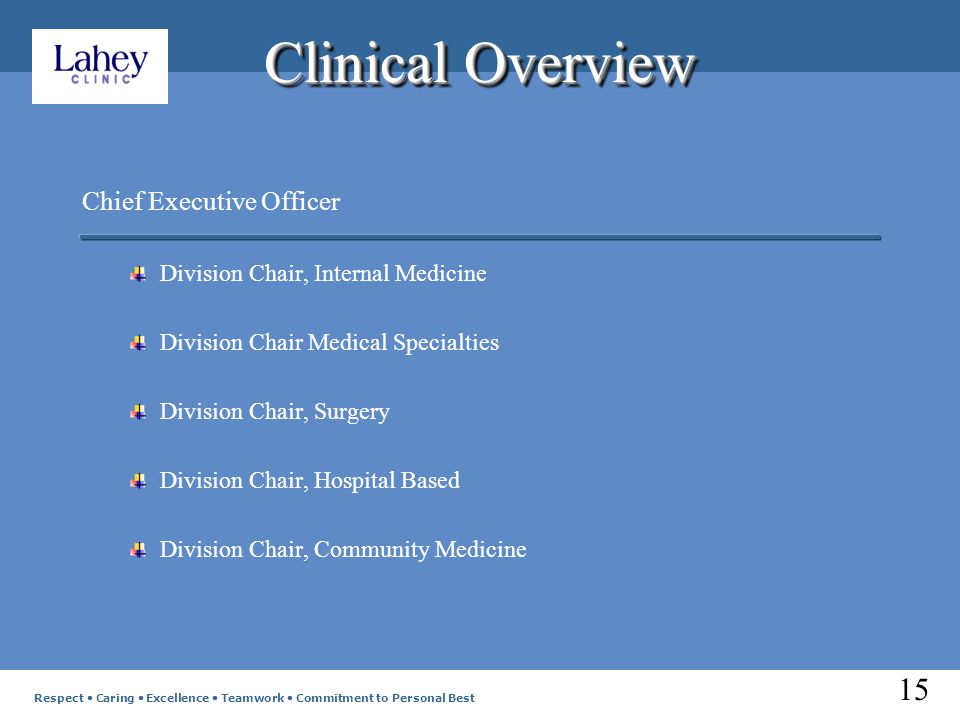 Lahey
CLINIC

Clinical Overview

Chief Executive Officer

Division Chair, Internal Medicine

Division Chair Medical Specialties

Division Chair, Surgery

Division Chair, Hospital Based

Division Chair, Community Medicine

Respect • Caring • Excellence • Teamwork • Commitment to Personal Best

15